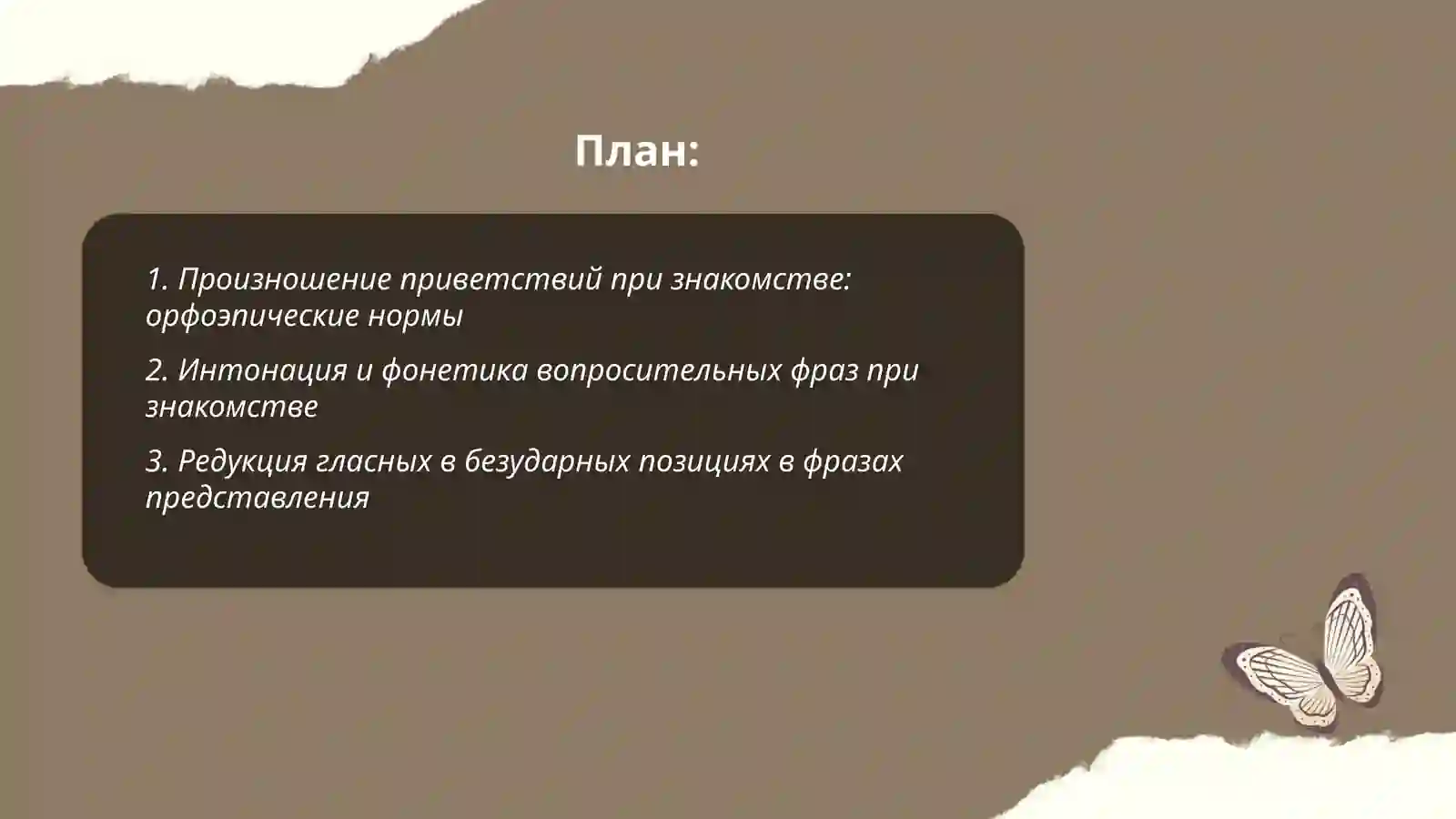 План:

1. Произношение приветствий при знакомстве: орфоэпические нормы

2. Интонация и фонетика вопросительных фраз при знакомстве

3. Редукция гласных в безударных позициях в фразах представления